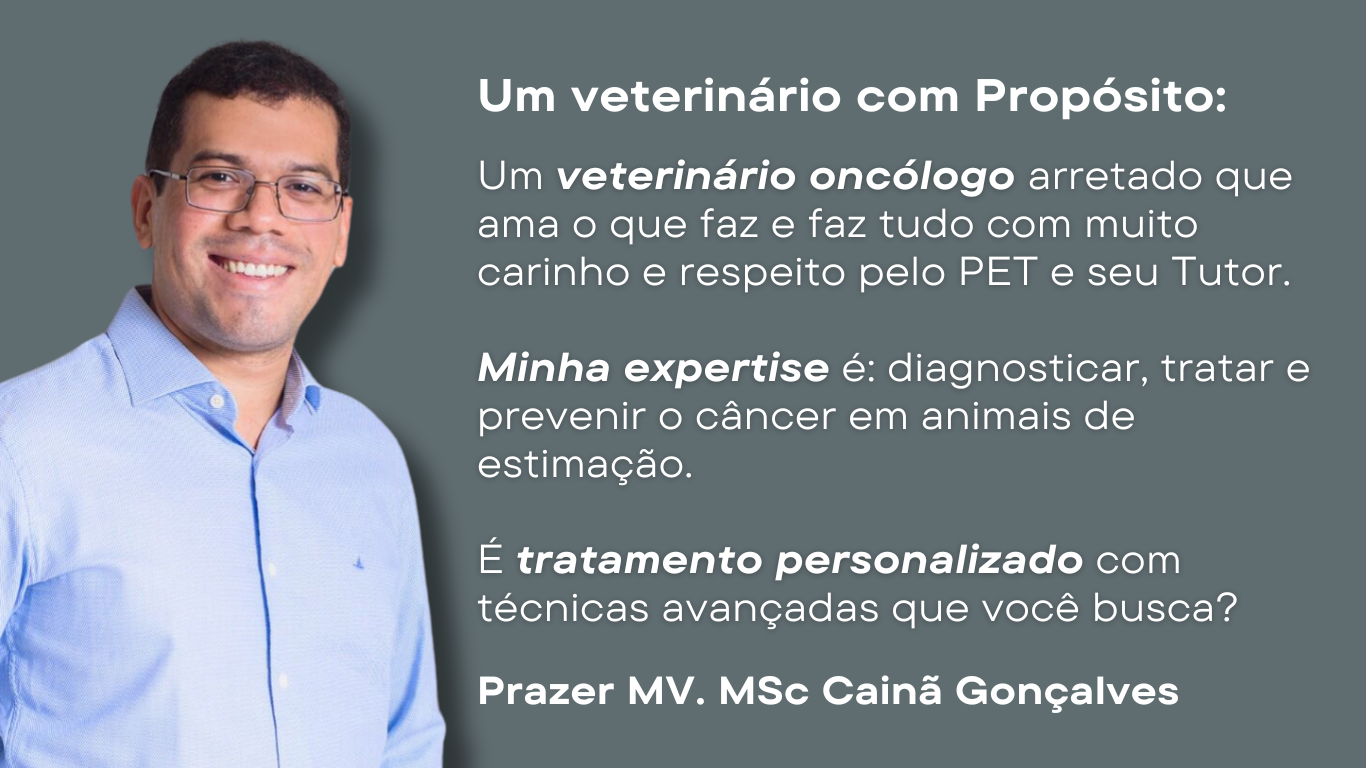 Um veterinário com Propósito:

Um veterinário oncólogo arretado que ama o que faz e faz tudo com muito carinho e respeito pelo PET e seu Tutor.

Minha expertise é: diagnosticar, tratar e prevenir o câncer em animais de estimação.

É tratamento personalizado com técnicas avançadas que você busca?

Prazer MV. MSc Cainã Gonçalves